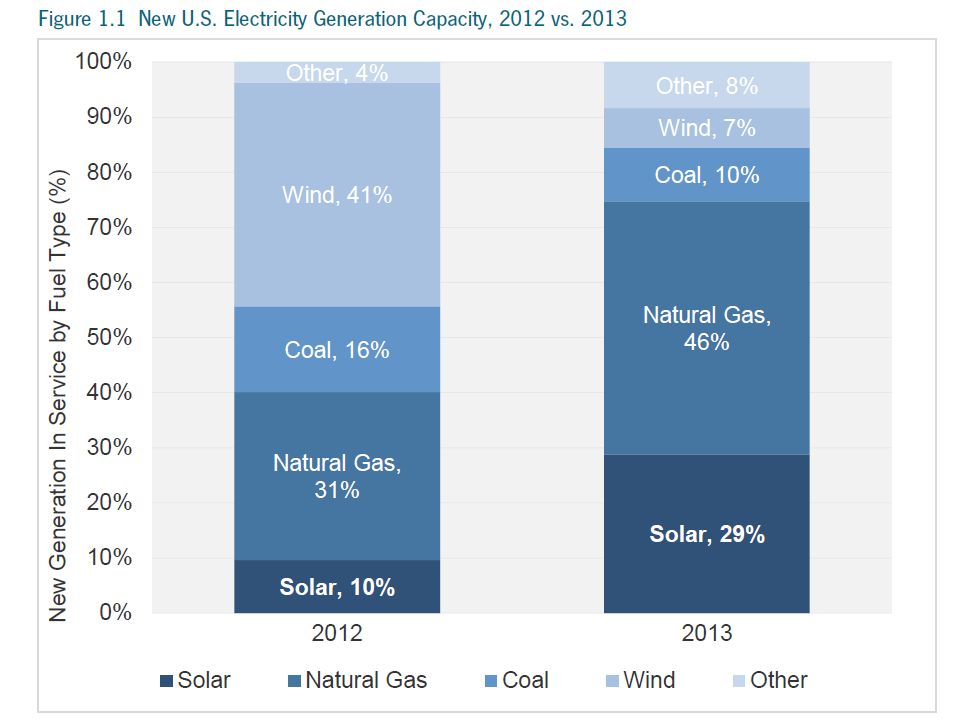 Figure 1.1 New U.S. Electricity Generation Capacity, 2012 vs. 2013

New Generation In Service by Fuel Type (%)

100%
90%
80%
70%
60%
50%
40%
30%
20%
10%
0%

Other, 4%
Wind, 41%
Coal, 16%
Natural Gas, 31%
Solar, 10%

Other, 8%
Wind, 7%
Coal, 10%
Natural Gas, 46%
Solar, 29%

2012
2013

Solar Natural Gas Coal Wind Other